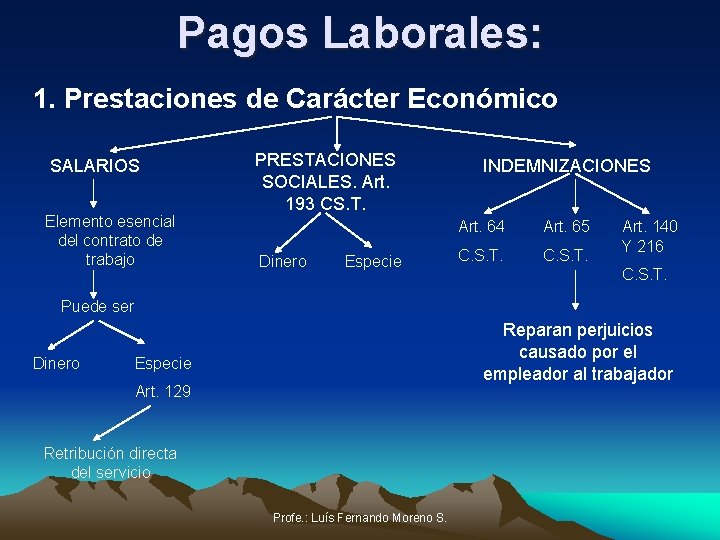 Pagos Laborales:

1. Prestaciones de Carácter Económico

SALARIOS

Elemento esencial del contrato de trabajo

Puede ser

Dinero

Especie

Art. 129

Retribución directa del servicio

PRESTACIONES SOCIALES. Art. 193 CS.T.

Dinero

Especie

INDEMNIZACIONES

Art. 64

C.S.T.

Art. 65

C.S.T.

Art. 140 Y 216

C.S.T.

Reparan perjuicios causado por el empleador al trabajador

Profe.: Luís Fernando Moreno S.